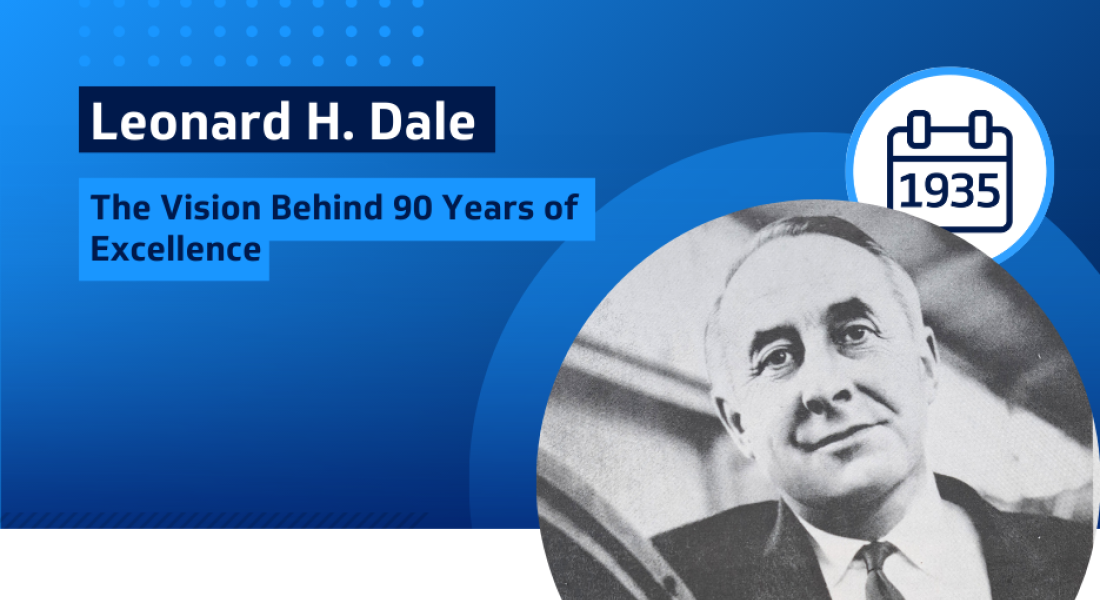 Leonard H. Dale

The Vision Behind 90 Years of Excellence

1935